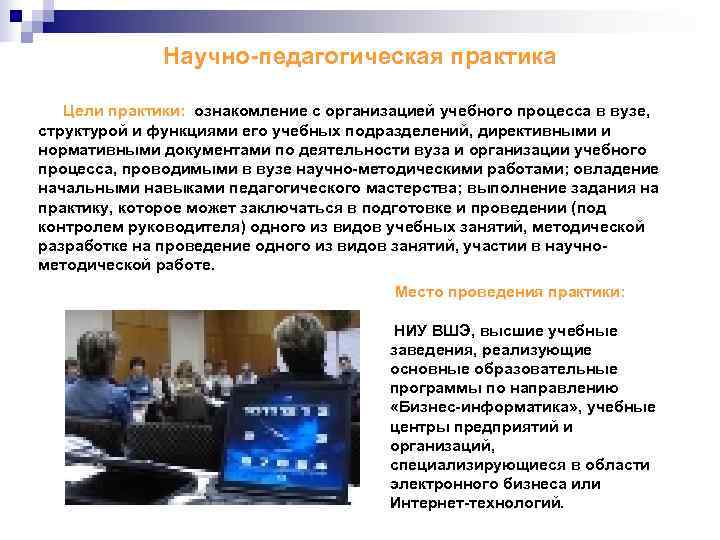 Научно-педагогическая практика

Цели практики: ознакомление с организацией учебного процесса в вузе, структурой и функциями его учебных подразделений, директивными и нормативными документами по деятельности вуза и организации учебного процесса, проводимыми в вузе научно-методическими работами; овладение начальными навыками педагогического мастерства; выполнение задания на практику, которое может заключаться в подготовке и проведении (под контролем руководителя) одного из видов учебных занятий, методической разработке на проведение одного из видов занятий, участии в научно-методической работе.

Место проведения практики:

НИУ ВШЭ, высшие учебные заведения, реализующие основные образовательные программы по направлению «Бизнес-информатика», учебные центры предприятий и организаций, специализирующиеся в области электронного бизнеса или Интернет-технологий.